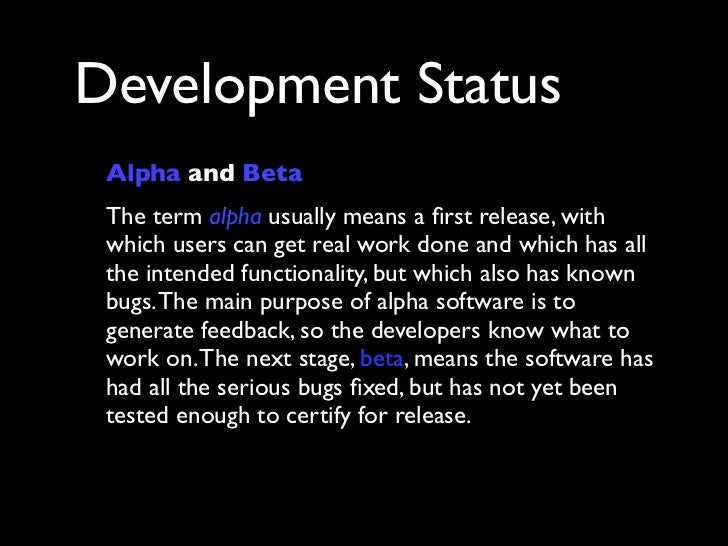 Development Status

Alpha and Beta

The term alpha usually means a first release, with which users can get real work done and which has all the intended functionality, but which also has known bugs. The main purpose of alpha software is to generate feedback, so the developers know what to work on. The next stage, beta, means the software has had all the serious bugs fixed, but has not yet been tested enough to certify for release.